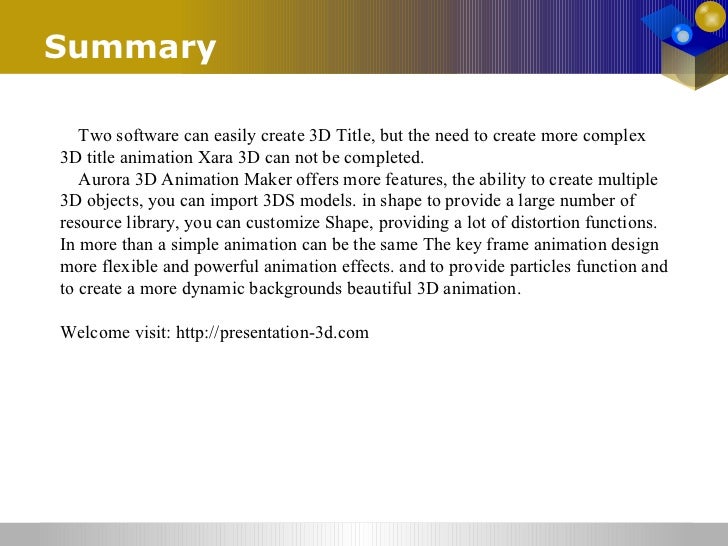 Summary

Two software can easily create 3D Title, but the need to create more complex 3D title animation Xara 3D can not be completed.

Aurora 3D Animation Maker offers more features, the ability to create multiple 3D objects, you can import 3DS models. in shape to provide a large number of resource library, you can customize Shape, providing a lot of distortion functions. In more than a simple animation can be the same The key frame animation design more flexible and powerful animation effects. and to provide particles function and to create a more dynamic backgrounds beautiful 3D animation.

Welcome visit: http://presentation-3d.com